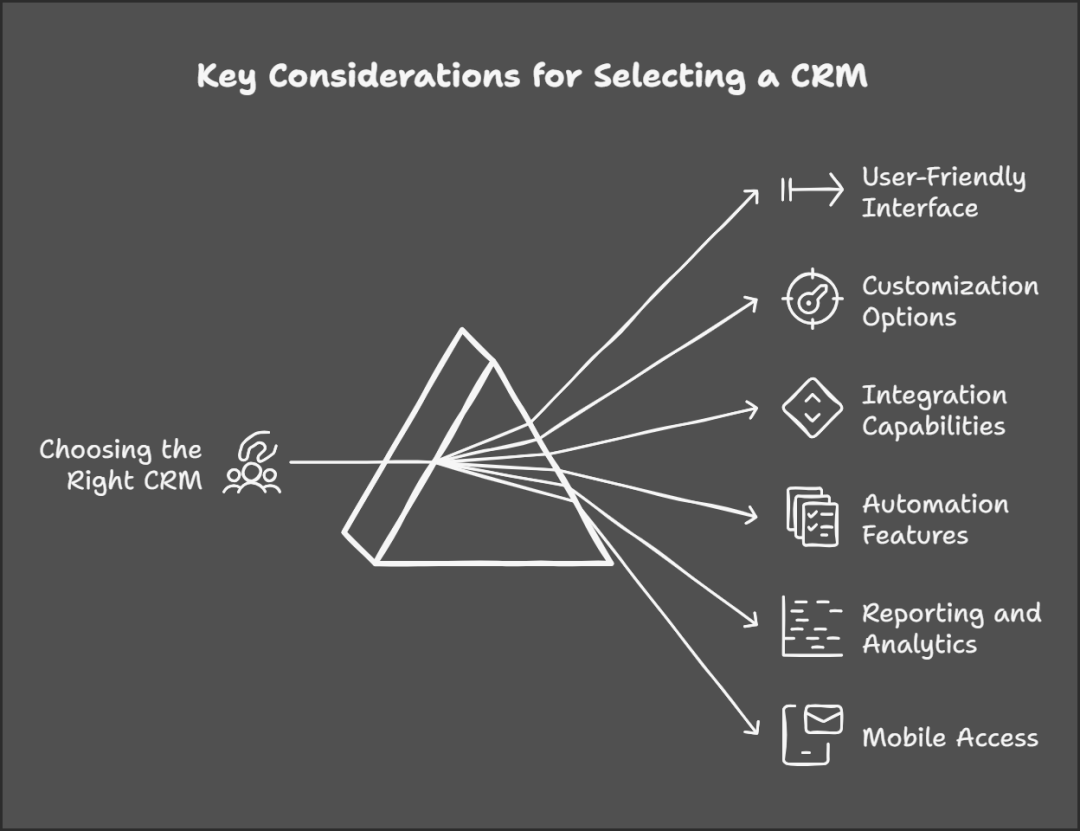 Key Considerations for Selecting a CRM

Choosing the Right CRM

User-Friendly Interface

Customization Options

Integration Capabilities

Automation Features

Reporting and Analytics

Mobile Access